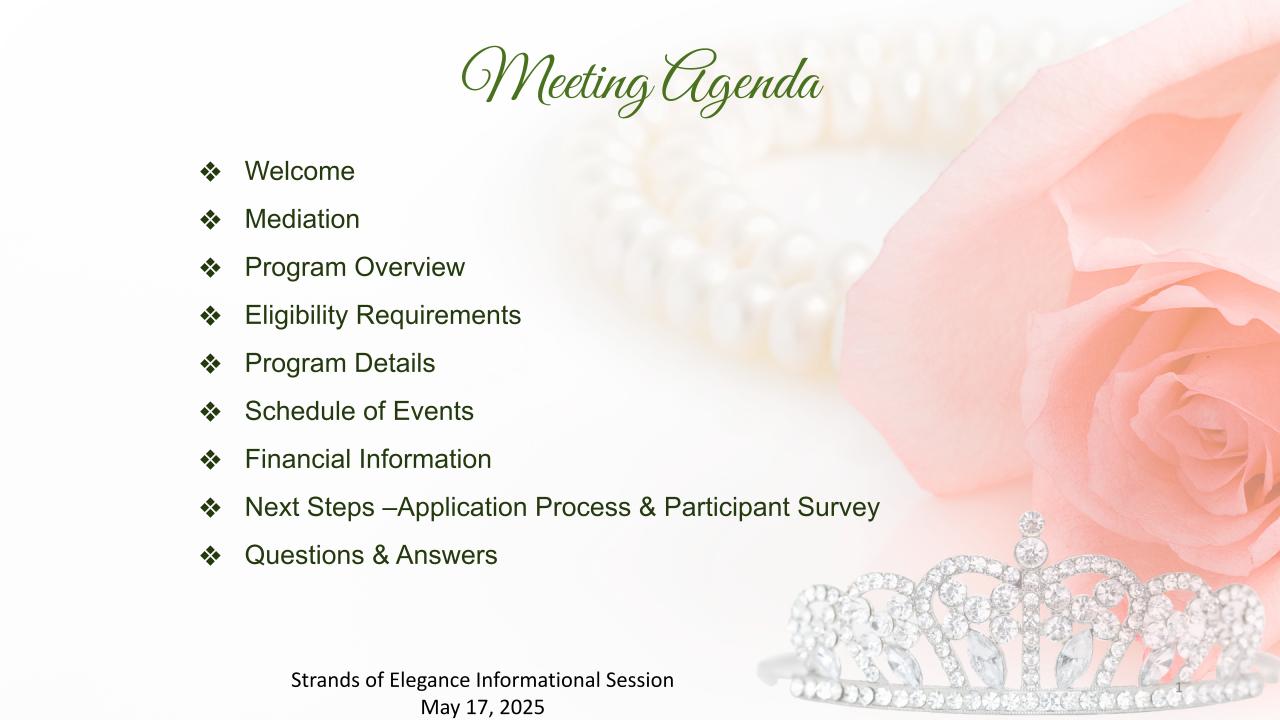 Meeting Agenda

❖ Welcome
❖ Mediation
❖ Program Overview
❖ Eligibility Requirements
❖ Program Details
❖ Schedule of Events
❖ Financial Information
❖ Next Steps –Application Process & Participant Survey
❖ Questions & Answers

Strands of Elegance Informational Session
May 17, 2025

1